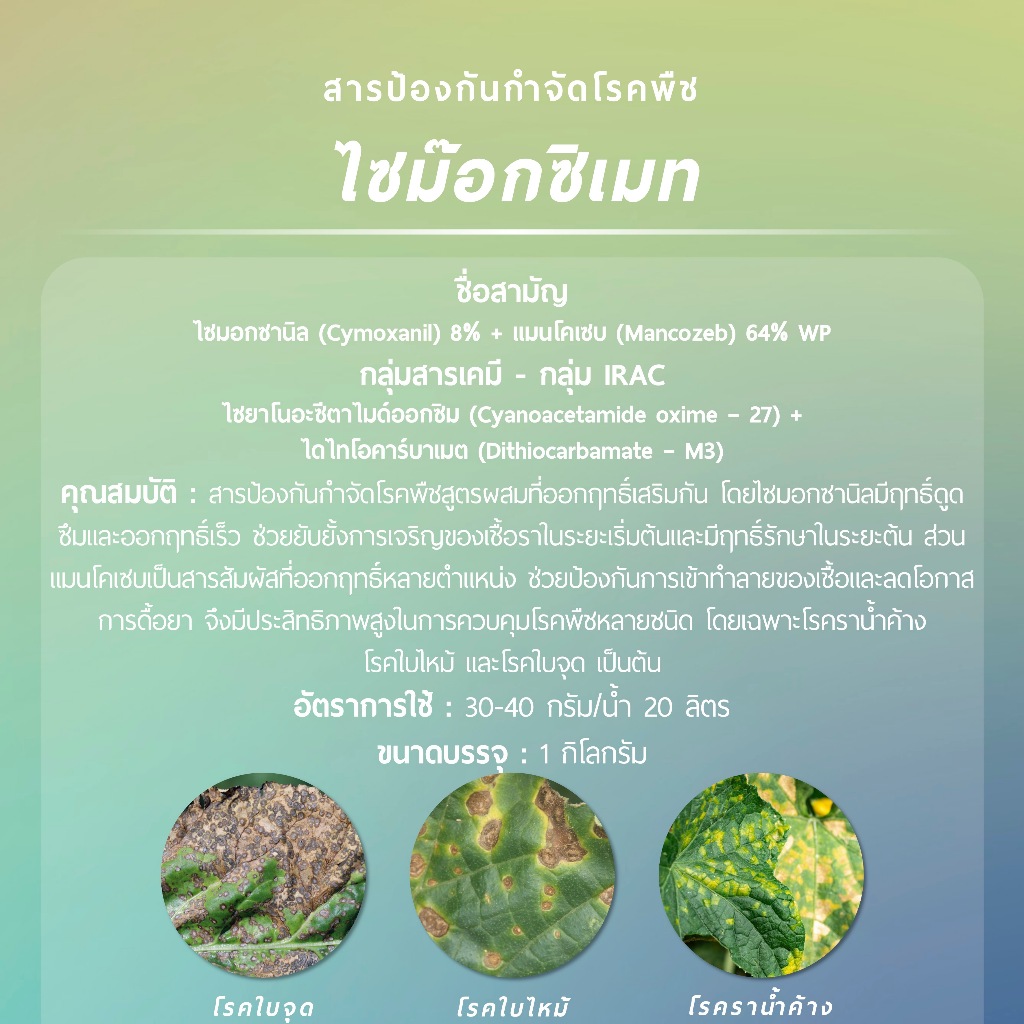 สารป้องกันกำจัดโรคพืช

ไซม๊อกซิเมท

ชื่อสามัญ

ไซมอกซานิล (Cymoxanil) 8% + แมนโคเซบ (Mancozeb) 64% WP

กลุ่มสารเคมี - กลุ่ม IRAC

ไซยาโนอะซีตาไมด์ออกซิม (Cyanoacetamide oxime - 27) + ไดไทโอคาร์บาเมต (Dithiocarbamate - M3)

คุณสมบัติ : สารป้องกันกำจัดโรคพืชสูตรผสมที่ออกฤทธิ์เสริมกัน โดยไซมอกซานิลมีฤทธิ์ดูดซึมและออกฤทธิ์เร็ว ช่วยยับยั้งการเจริญของเชื้อราในระยะเริ่มต้นและมีฤทธิ์รักษาในระยะต้น ส่วนแมนโคเซบเป็นสารสัมผัสที่ออกฤทธิ์หลายตำแหน่ง ช่วยป้องกันการเข้าทำลายของเชื้อและลดโอกาสการดื้อยา จึงมีประสิทธิภาพสูงในการควบคุมโรคพืชหลายชนิด โดยเฉพาะโรคราน้ำค้าง โรคใบไหม้ และโรคใบจุด เป็นต้น

อัตราการใช้ : 30-40 กรัม/น้ำ 20 ลิตร

ขนาดบรรจุ : 1 กิโลกรัม

โรคใบจุด

โรคใบไหม้

โรคราน้ำค้าง